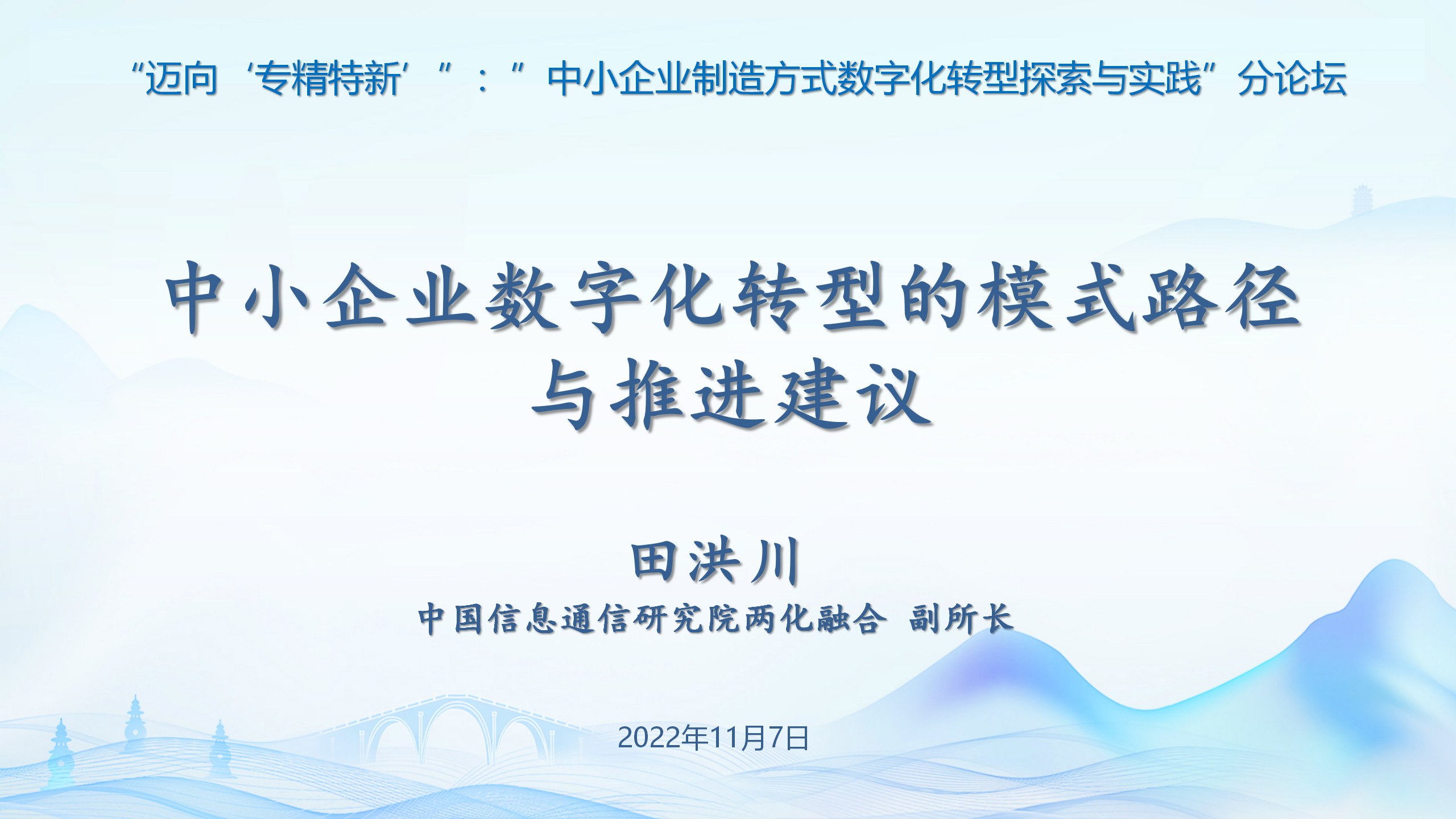 “迈向‘专精特新’”：”中小企业制造方式数字化转型探索与实践”分论坛

中小企业数字化转型的模式路径与推进建议

田洪川

中国信息通信研究院两化融合 副所长

2022年11月7日